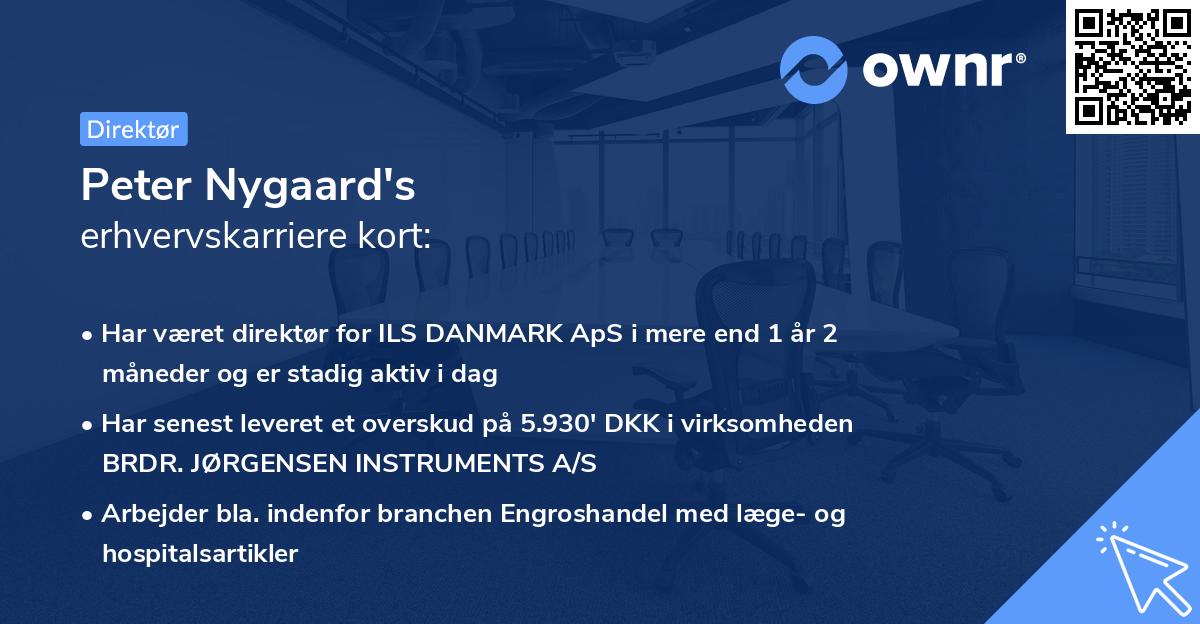 ownr®

Direktør

Peter Nygaard's
erhvervskarriere kort:

• Har været direktør for ILS DANMARK ApS i mere end 1 år 2 måneder og er stadig aktiv i dag

• Har senest leveret et overskud på 5.930' DKK i virksomheden BRDR. JØRGENSEN INSTRUMENTS A/S

• Arbejder bla. indenfor branchen Engroshandel med læge- og hospitalsartikler